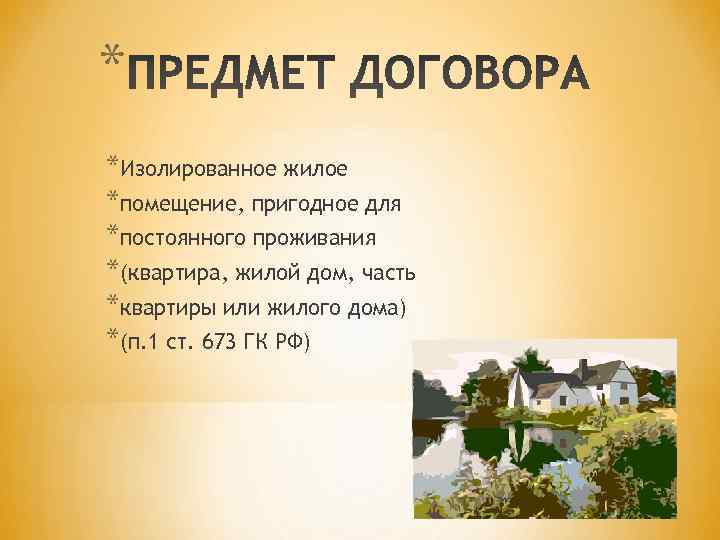 *ПРЕДМЕТ ДОГОВОРА

*Изолированное жилое
*помещение, пригодное для
*постоянного проживания
*(квартира, жилой дом, часть
*квартиры или жилого дома)
*(п.1 ст. 673 ГК РФ)